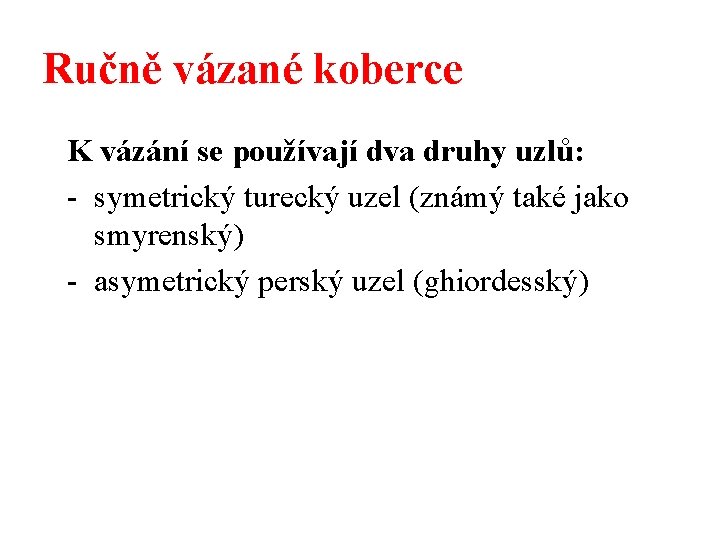 Ručně vázané koberce

K vázání se používají dva druhy uzlů:
- symetrický turecký uzel (známý také jako smyrenský)
- asymetrický perský uzel (ghiordesský)